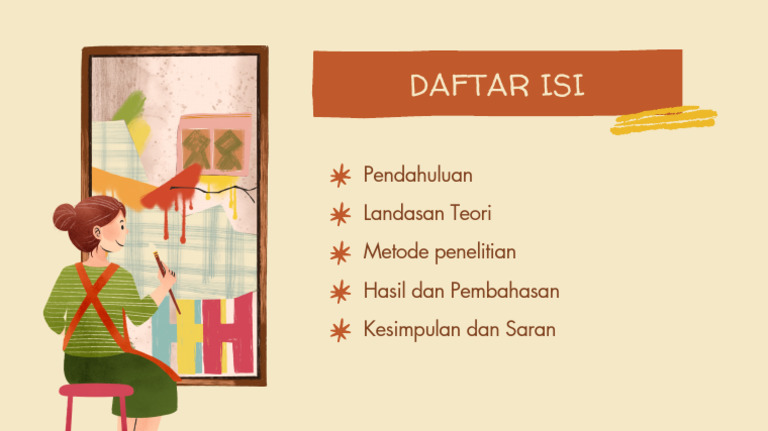 DAFTAR ISI

Pendahuluan
Landasan Teori
Metode penelitian
Hasil dan Pembahasan
Kesimpulan dan Saran